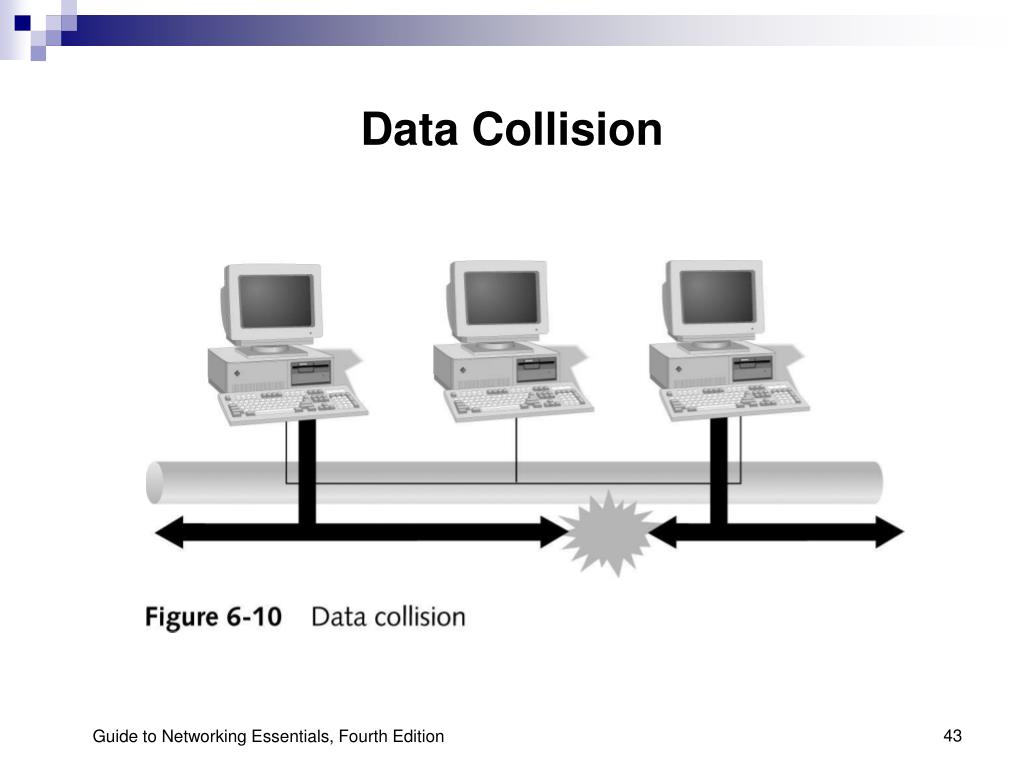 Data Collision

Figure 6-10 Data collision

Guide to Networking Essentials, Fourth Edition

43